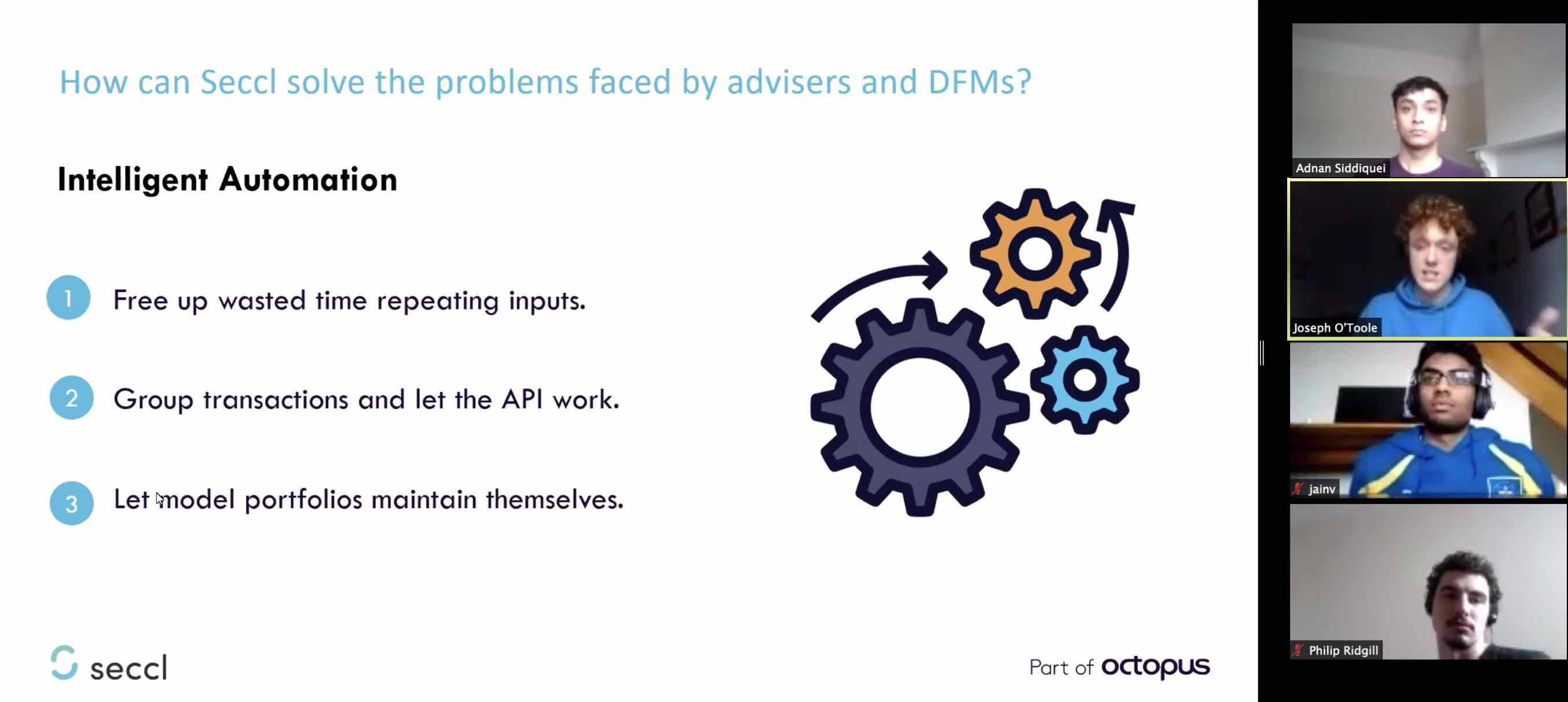 How can Seccl solve the problems faced by advisers and DFMs?

Intelligent Automation

1 Free up wasted time repeating inputs.

2 Group transactions and let the API work.

3 Let model portfolios maintain themselves.

seccl

Part of octopus

Adnan Siddiquei

Joseph O'Toole

jainv

Philip Ridgill